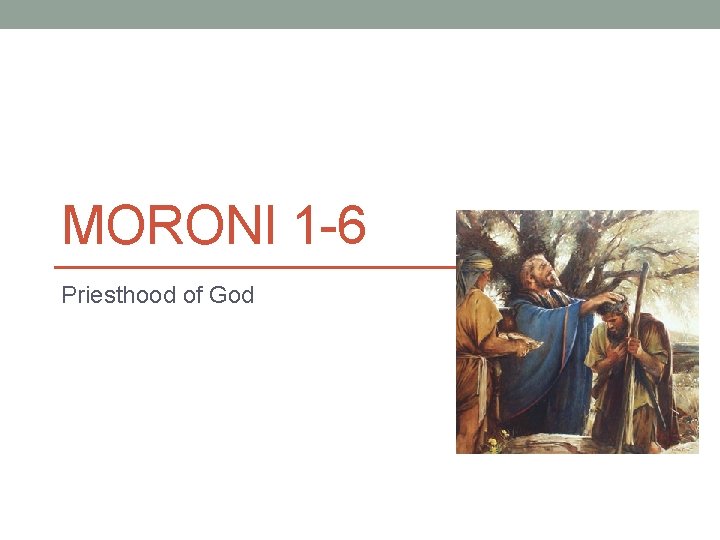 MORONI 1-6

Priesthood of God